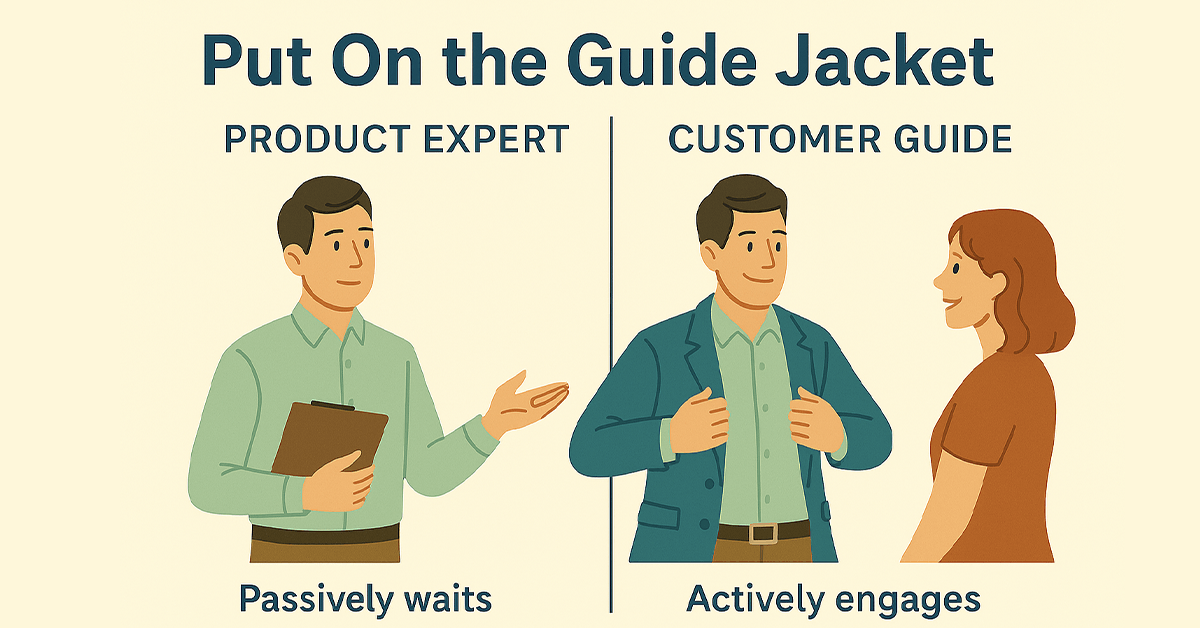 Put On the Guide Jacket

PRODUCT EXPERT

Passively waits

CUSTOMER GUIDE

Actively engages